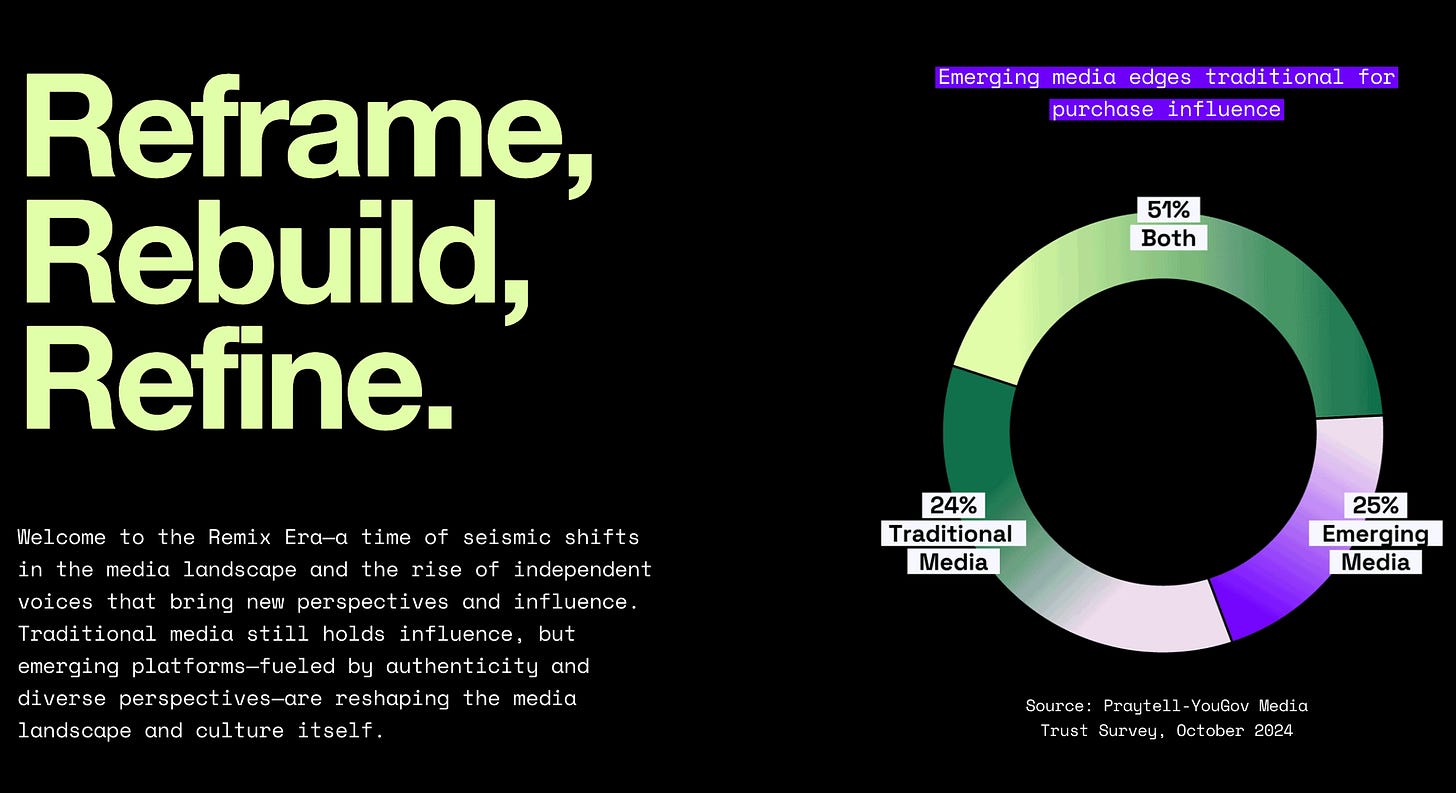 Reframe, Rebuild, Refine.

Welcome to the Remix Era—a time of seismic shifts in the media landscape and the rise of independent voices that bring new perspectives and influence. Traditional media still holds influence, but emerging platforms—fueled by authenticity and diverse perspectives—are reshaping the media landscape and culture itself.

Emerging media edges traditional for purchase influence

51%
Both

24%
Traditional Media

25%
Emerging Media

Source: Praytell-YouGov Media Trust Survey, October 2024